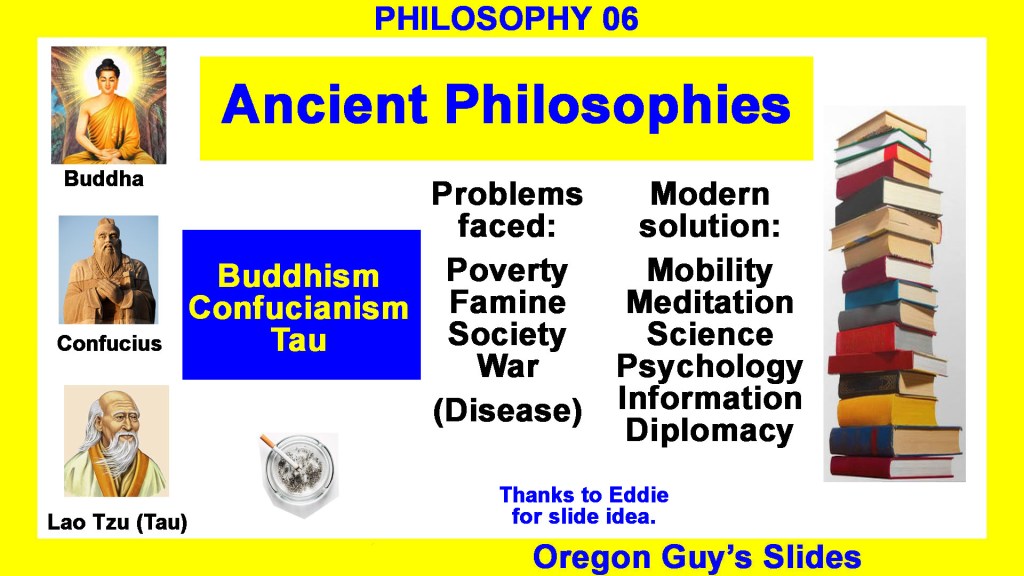 PHILOSOPHY 06

Ancient Philosophies

Buddha

Confucius

Lao Tzu (Tau)

Buddhism
Confucianism
Tau

Problems faced:

Poverty
Famine
Society
War

(Disease)

Modern solution:

Mobility
Meditation
Science
Psychology
Information
Diplomacy

Thanks to Eddie for slide idea.

Oregon Guy's Slides